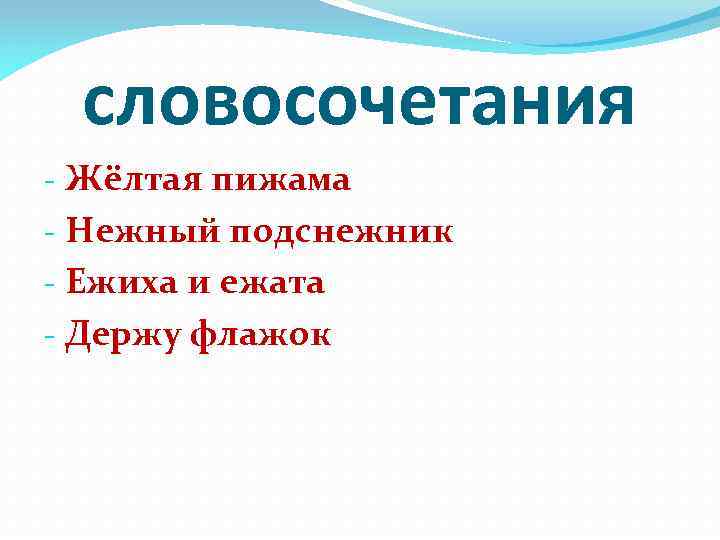 словосочетания

- Жёлтая пижама
- Нежный подснежник
- Ежиха и ежата
- Держу флажок